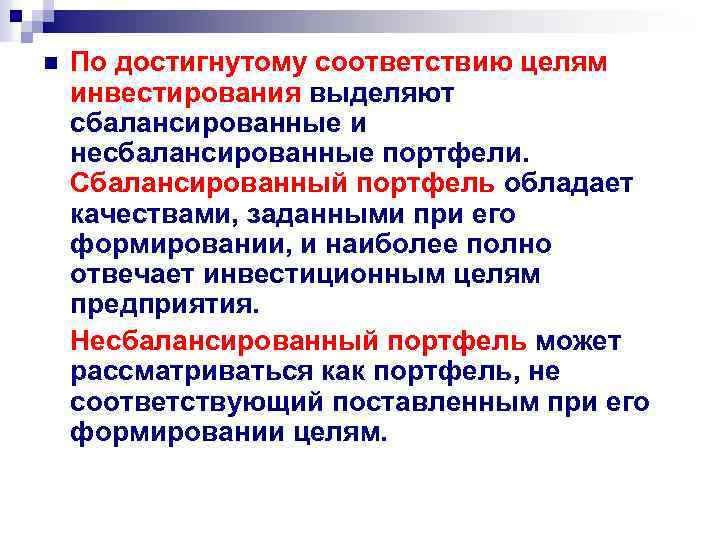 По достигнутому соответствию целям инвестирования выделяют сбалансированные и несбалансированные портфели. Сбалансированный портфель обладает качествами, заданными при его формировании, и наиболее полно отвечает инвестиционным целям предприятия.

Несбалансированный портфель может рассматриваться как портфель, не соответствующий поставленным при его формировании целям.